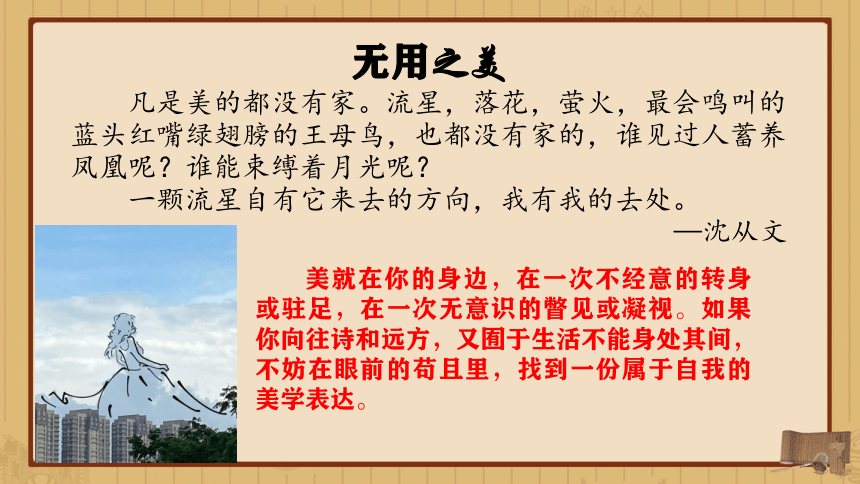 无用之美

凡是美的都没有家。流星，落花，萤火，最会鸣叫的蓝头红嘴绿翅膀的王母鸟，也都没有家的，谁见过人蓄养凤凰呢？谁能束缚着月光呢？

一颗流星自有它来去的方向，我有我的去处。

—沈从文

美就在你的身边，在一次不经意的转身或驻足，在一次无意识的瞥见或凝视。如果你向往诗和远方，又囿于生活不能身处其间，不妨在眼前的苟且里，找到一份属于自我的美学表达。